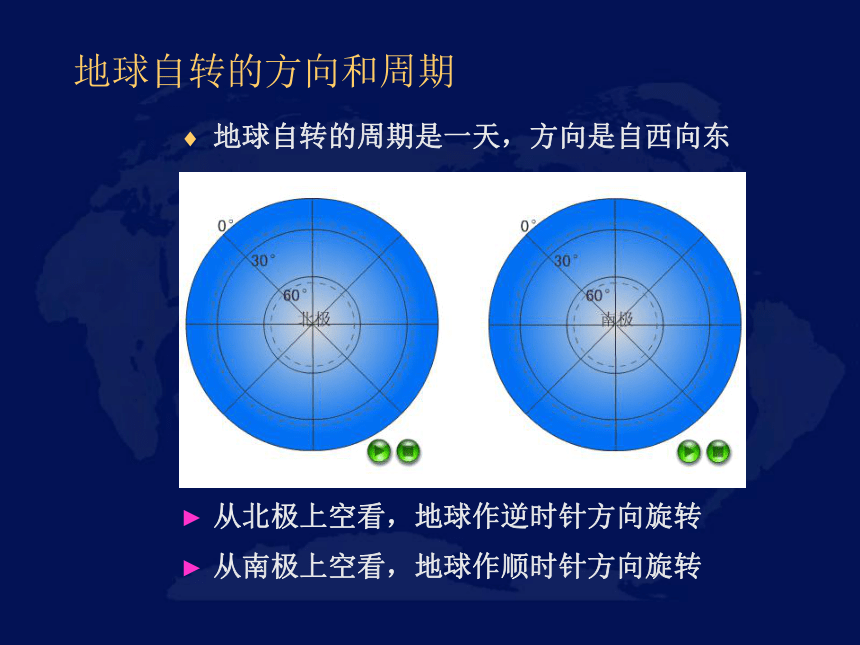 地球自转的方向和周期

♦ 地球自转的周期是一天，方向是自西向东

0°
30°
60°
北极

0°
30°
60°
南极

► 从北极上空看，地球作逆时针方向旋转
► 从南极上空看，地球作顺时针方向旋转